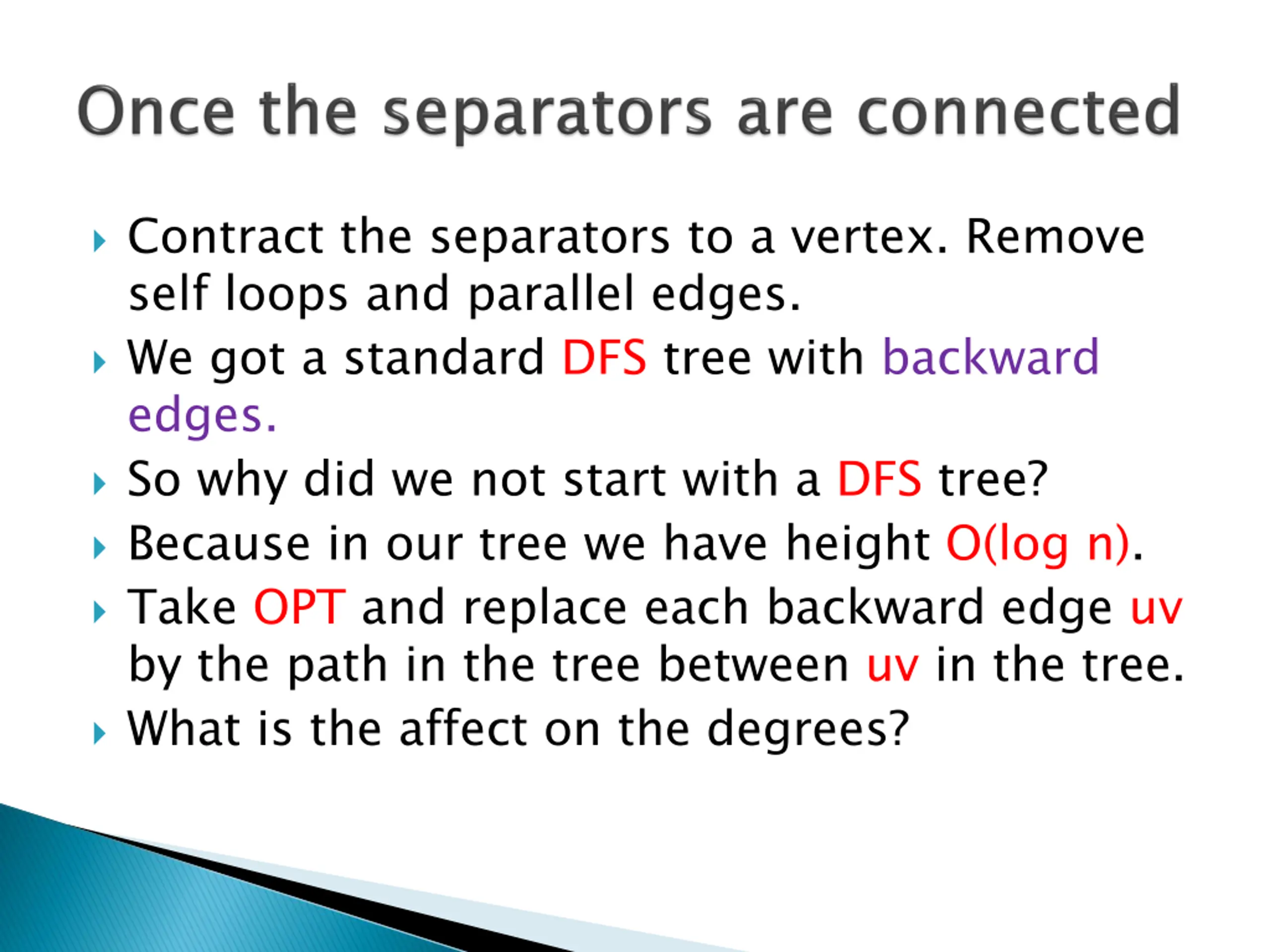 Once the separators are connected

Contract the separators to a vertex. Remove self loops and parallel edges.

We got a standard DFS tree with backward edges.

So why did we not start with a DFS tree?

Because in our tree we have height O(log n).

Take OPT and replace each backward edge uv by the path in the tree between uv in the tree.

What is the affect on the degrees?